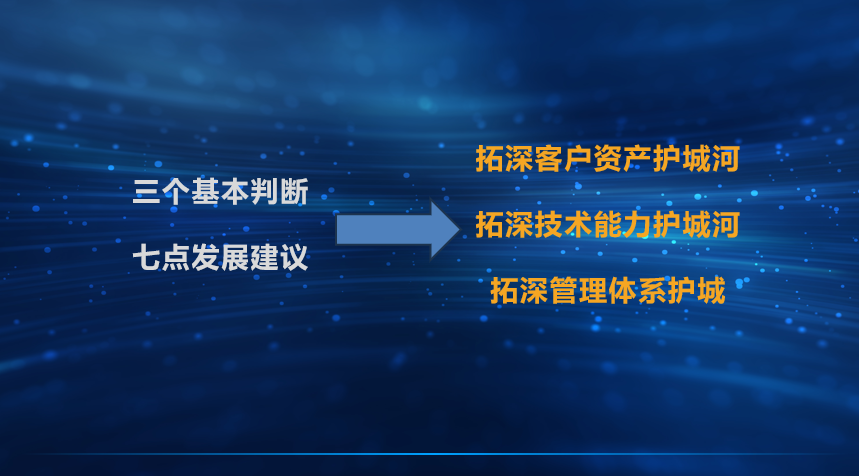 三个基本判断

七点发展建议

拓深客户资产护城河

拓深技术能力护城河

拓深管理体系护城